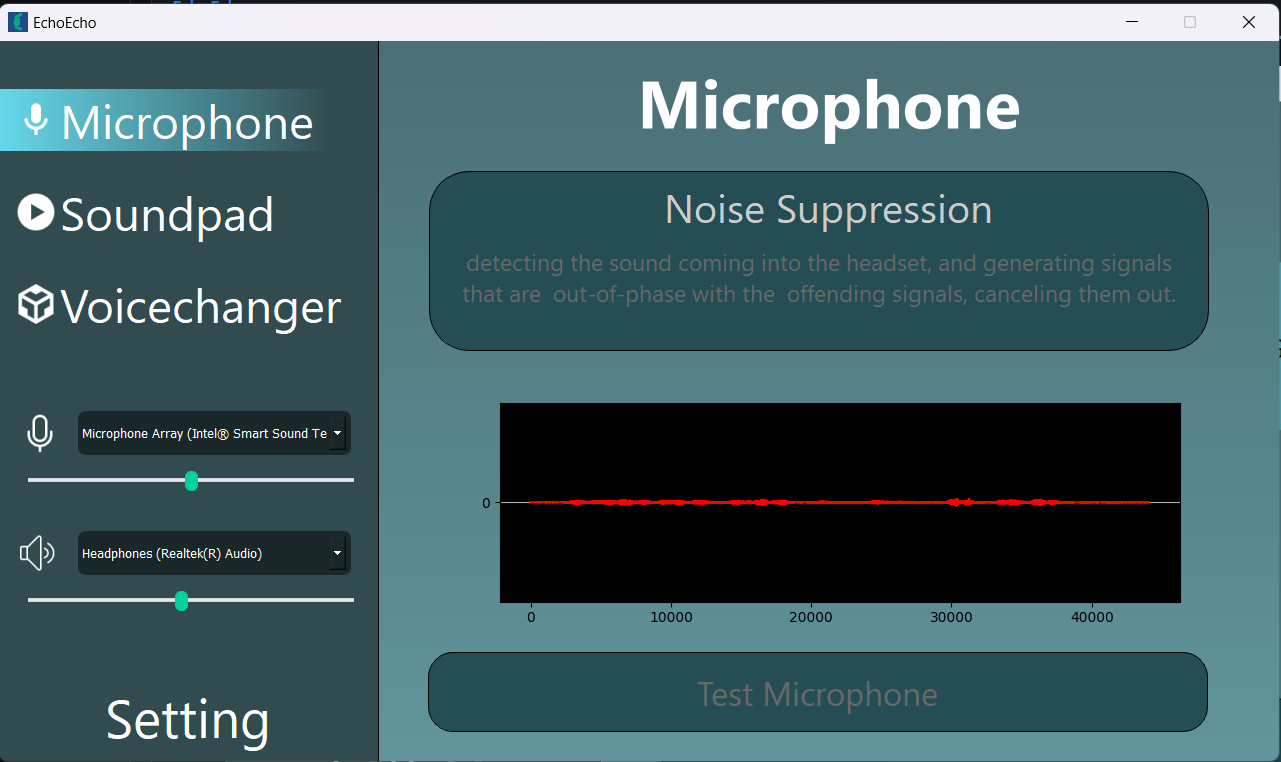 EchoEcho

Microphone

Soundpad

Voicechanger

Microphone Array (Intel® Smart Sound Te

Headphones (Realtek(R) Audio)

Setting

Microphone

Noise Suppression

detecting the sound coming into the headset, and generating signals that are out-of-phase with the offending signals, canceling them out.

0

0 10000 20000 30000 40000

Test Microphone